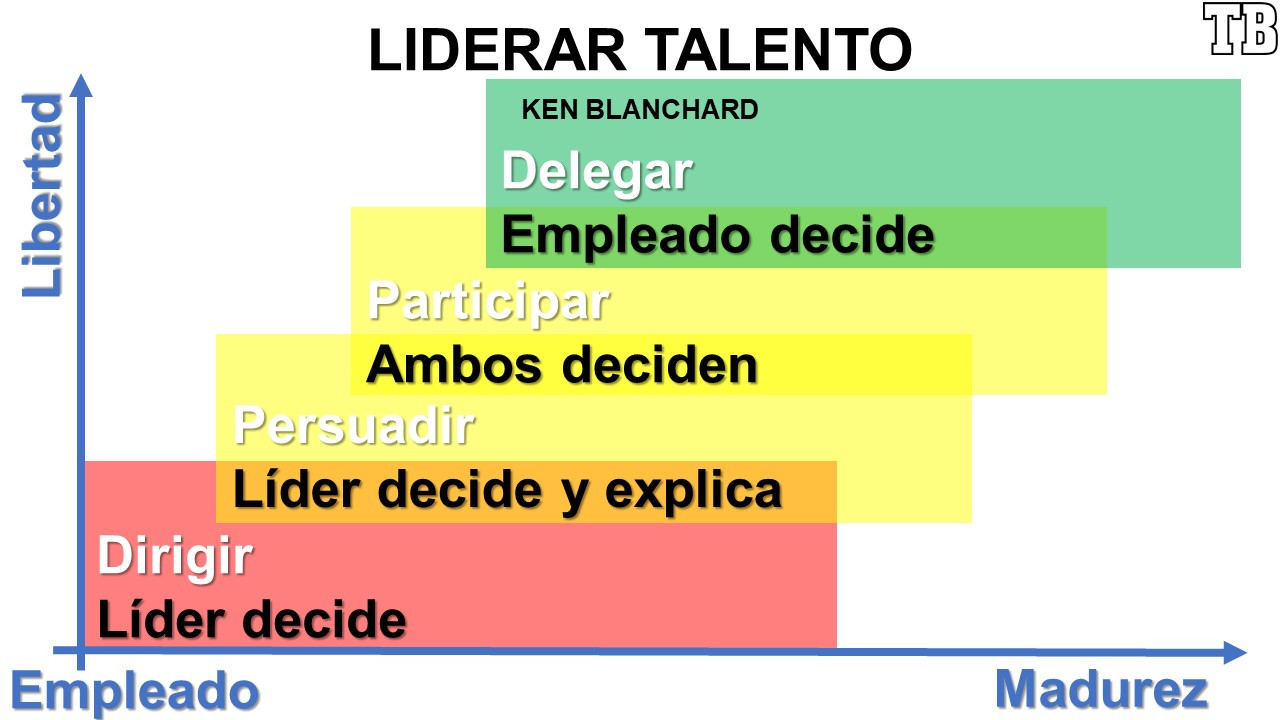 LIDERAR TALENTO

TB

Libertad

KEN BLANCHARD

Delegar
Empleado decide

Participar
Ambos deciden

Persuadir
Líder decide y explica

Dirigir
Líder decide

Empleado

Madurez